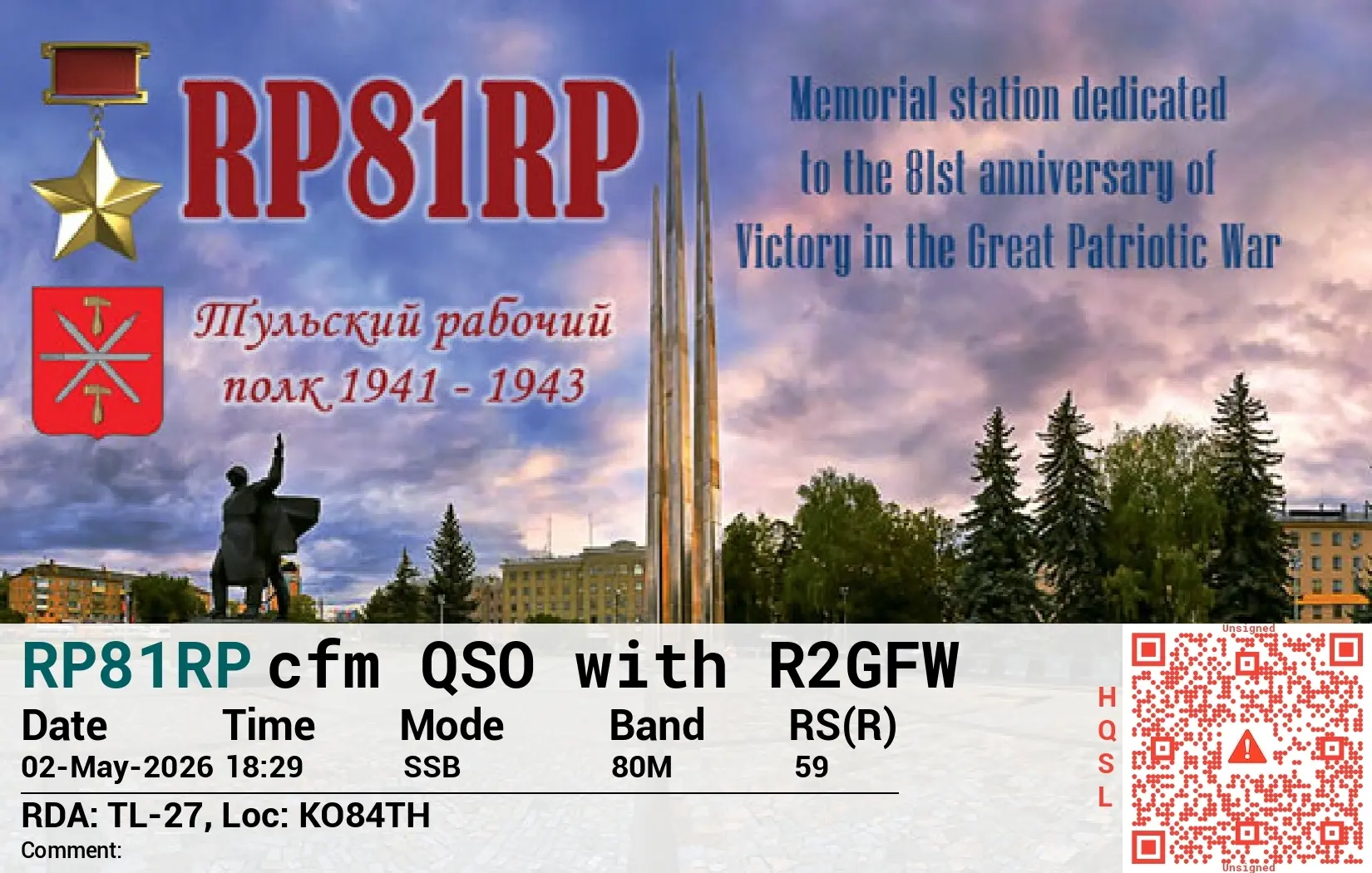 RP81RP

Memorial station dedicated to the 81st anniversary of Victory in the Great Patriotic War

Тульский рабочий полк 1941 - 1943

RP81RP cfm QSO with R2GFW

| Date | Time | Mode | Band | RS(R) |
|---|---|---|---|---|
| 02-May-2026 | 18:29 | SSB | 80M | 59 |

RDA: TL-27, Loc: KO84TH
Comment:

HQSL

Unsigned
Unsigned